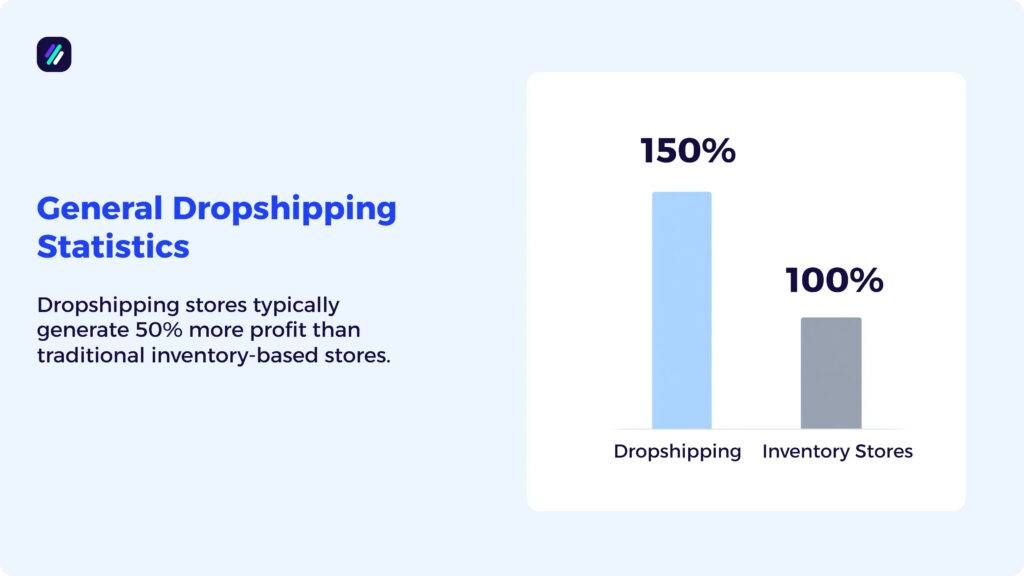 General Dropshipping Statistics

Dropshipping stores typically generate 50% more profit than traditional inventory-based stores.

150%

100%

Dropshipping

Inventory Stores